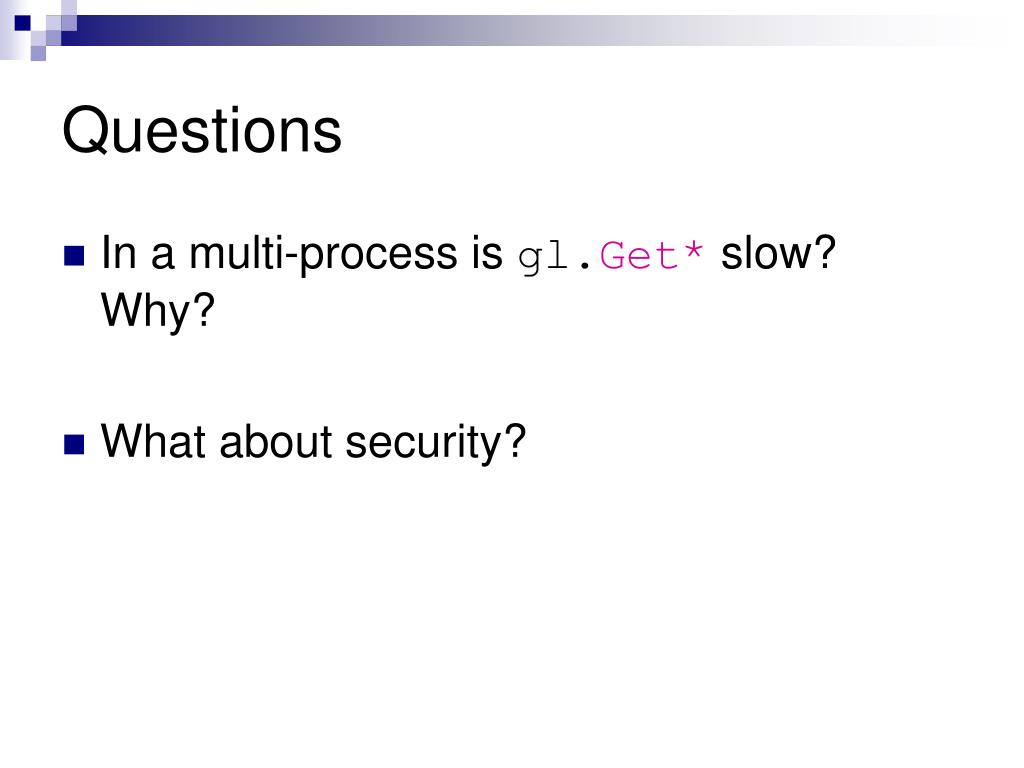 Questions

In a multi-process is gl.Get* slow? Why?

What about security?